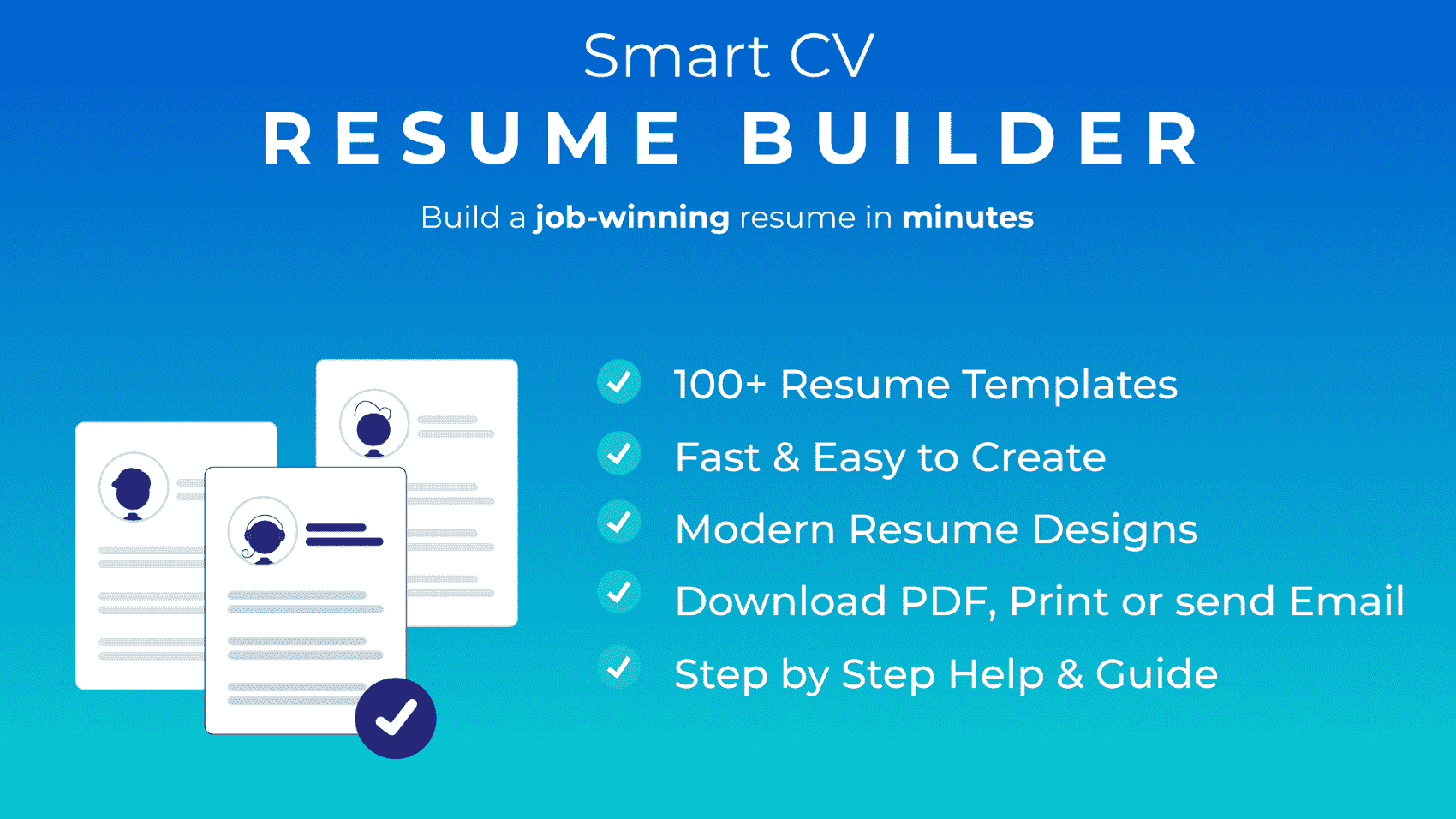 Smart CV

RESUME BUILDER

Build a job-winning resume in minutes

100+ Resume Templates

Fast & Easy to Create

Modern Resume Designs

Download PDF, Print or send Email

Step by Step Help & Guide